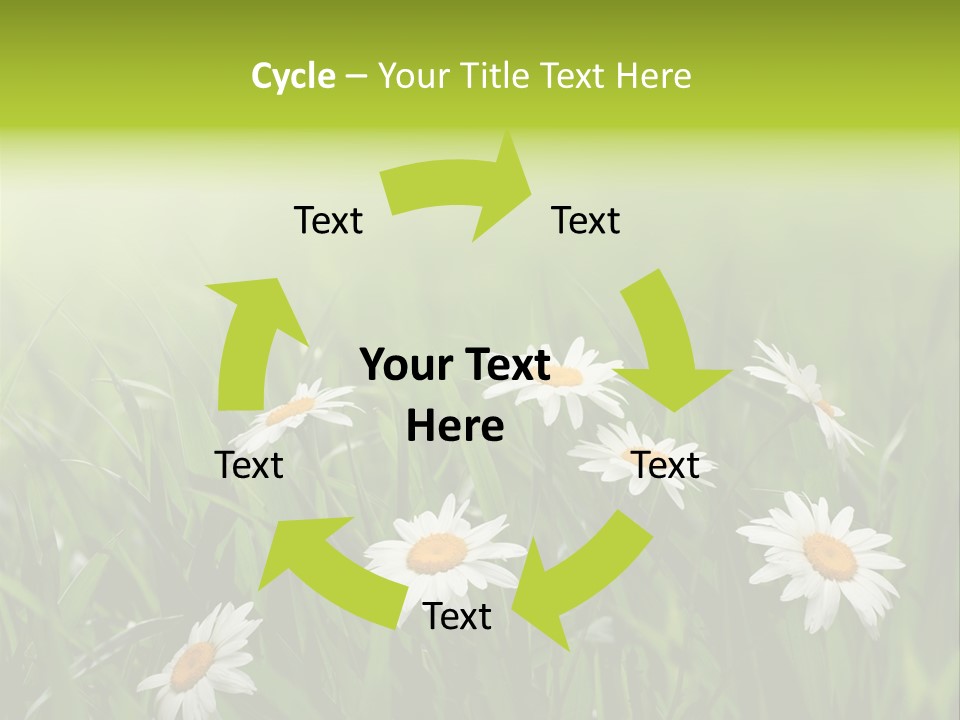 Cycle – Your Title Text Here

Text

Text

Your Text Here

Text

Text

Text